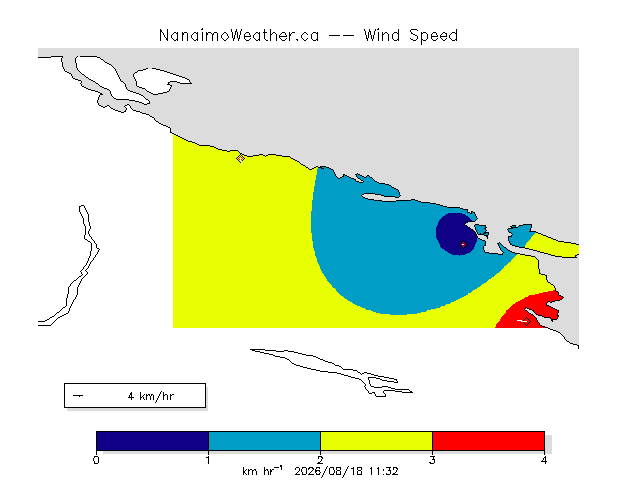 NanaimoWeather.ca -- Wind Speed

4 km/hr

0
1
2
3
4

km hr$^{-1}$ 2026/08/18 11:32